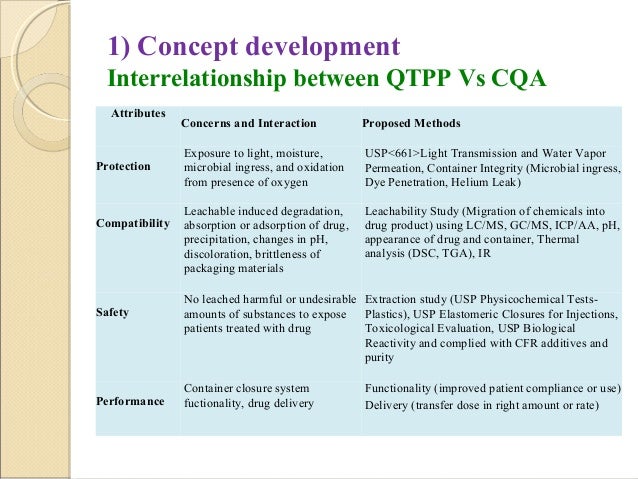 1) Concept development
Interrelationship between QTPP Vs CQA

| Attributes | Concerns and Interaction | Proposed Methods |
|---|---|---|
| Protection | Exposure to light, moisture, microbial ingress, and oxidation from presence of oxygen | USP<661>Light Transmission and Water Vapor Permeation, Container Integrity (Microbial ingress, Dye Penetration, Helium Leak) |
| Compatibility | Leachable induced degradation, absorption or adsorption of drug, precipitation, changes in pH, discoloration, brittleness of packaging materials | Leachability Study (Migration of chemicals into drug product) using LC/MS, GC/MS, ICP/AA, pH, appearance of drug and container, Thermal analysis (DSC, TGA), IR |
| Safety | No leached harmful or undesirable amounts of substances to expose patients treated with drug | Extraction study (USP Physicochemical Tests-Plastics), USP Elastomeric Closures for Injections, Toxicological Evaluation, USP Biological Reactivity and complied with CFR additives and purity |
| Performance | Container closure system fuctionality, drug delivery | Functionality (improved patient compliance or use) Delivery (transfer dose in right amount or rate) |